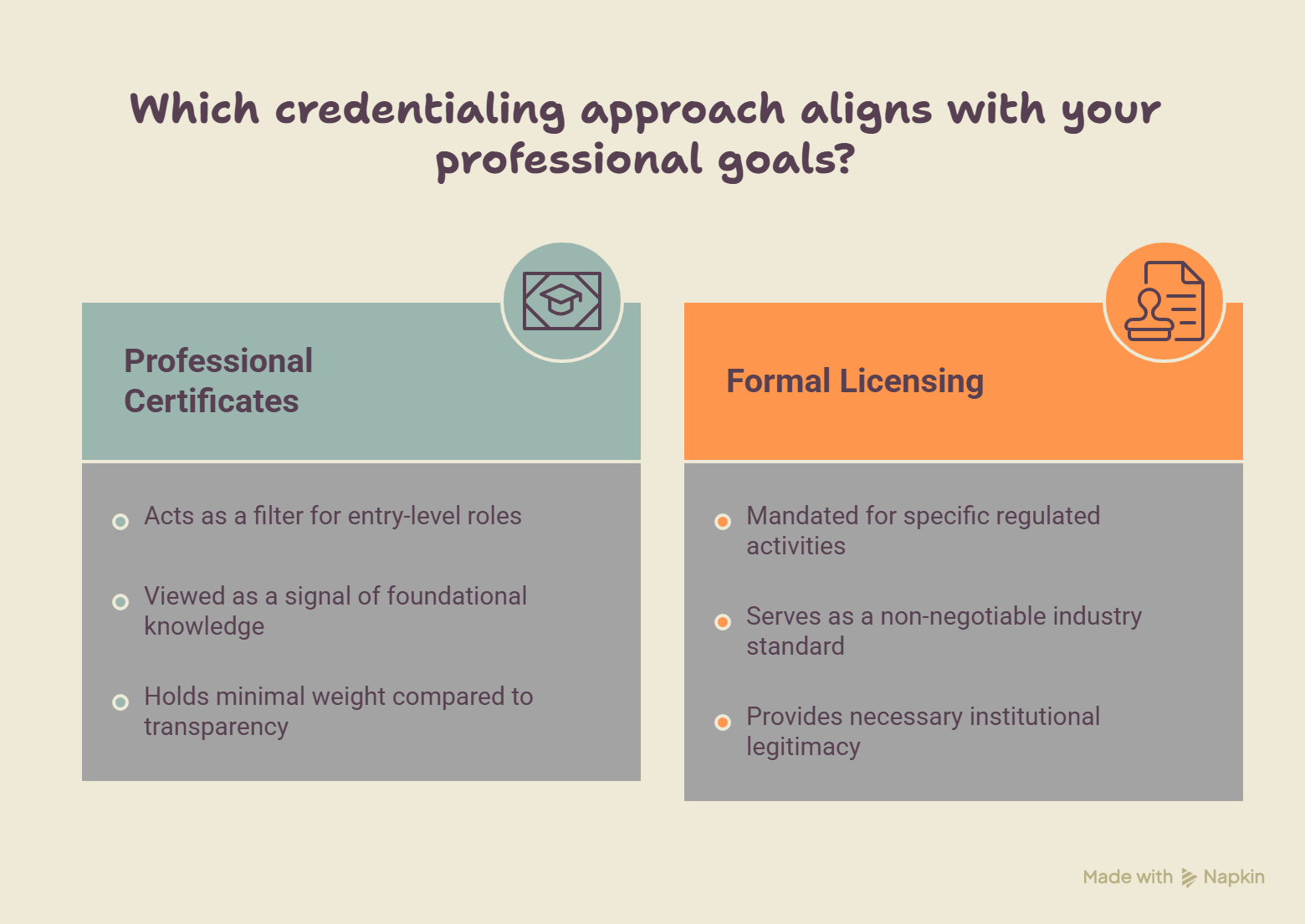 Which credentialing approach aligns with your professional goals?

Professional Certificates

Acts as a filter for entry-level roles

Viewed as a signal of foundational knowledge

Holds minimal weight compared to transparency

Formal Licensing

Mandated for specific regulated activities

Serves as a non-negotiable industry standard

Provides necessary institutional legitimacy

Made with Napkin